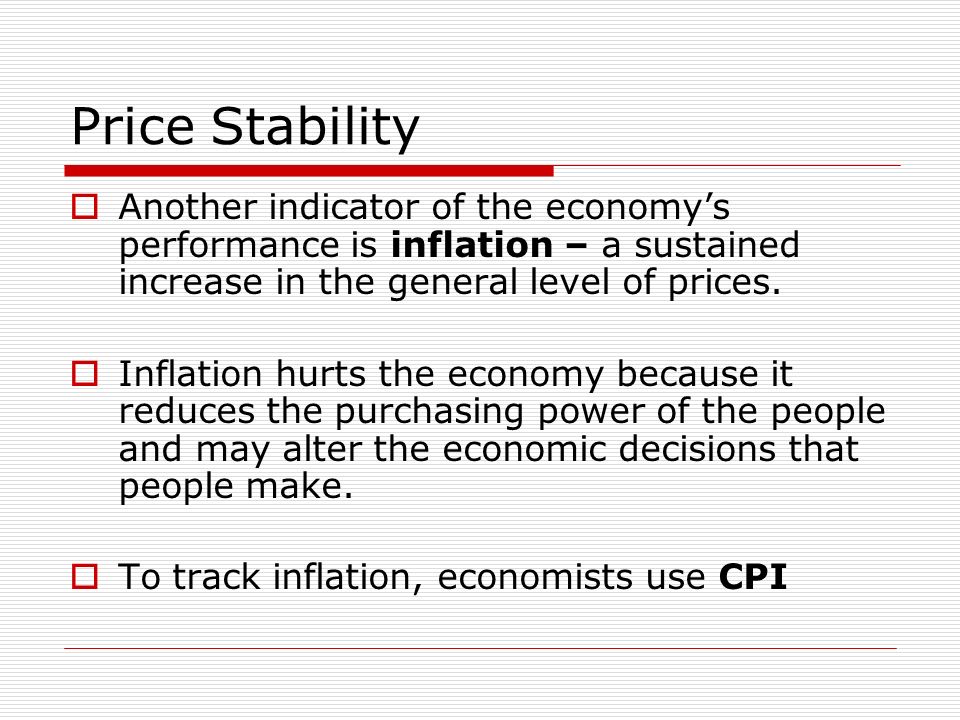 Price Stability

Another indicator of the economy’s performance is inflation – a sustained increase in the general level of prices.

Inflation hurts the economy because it reduces the purchasing power of the people and may alter the economic decisions that people make.

To track inflation, economists use CPI